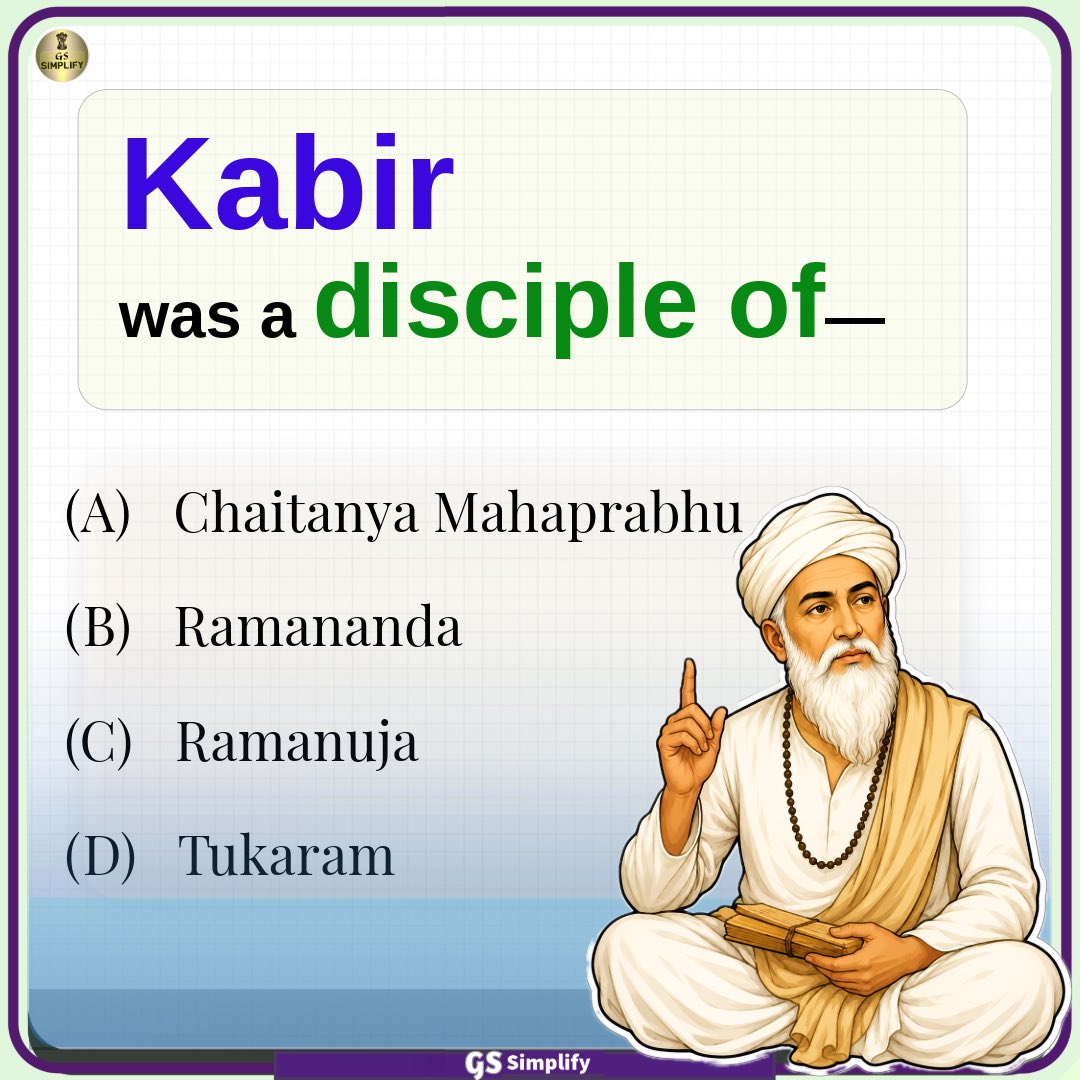 GS SIMPLIFY

Kabir

was a disciple of—

(A) Chaitanya Mahaprabhu

(B) Ramananda

(C) Ramanuja

(D) Tukaram

GS Simplify